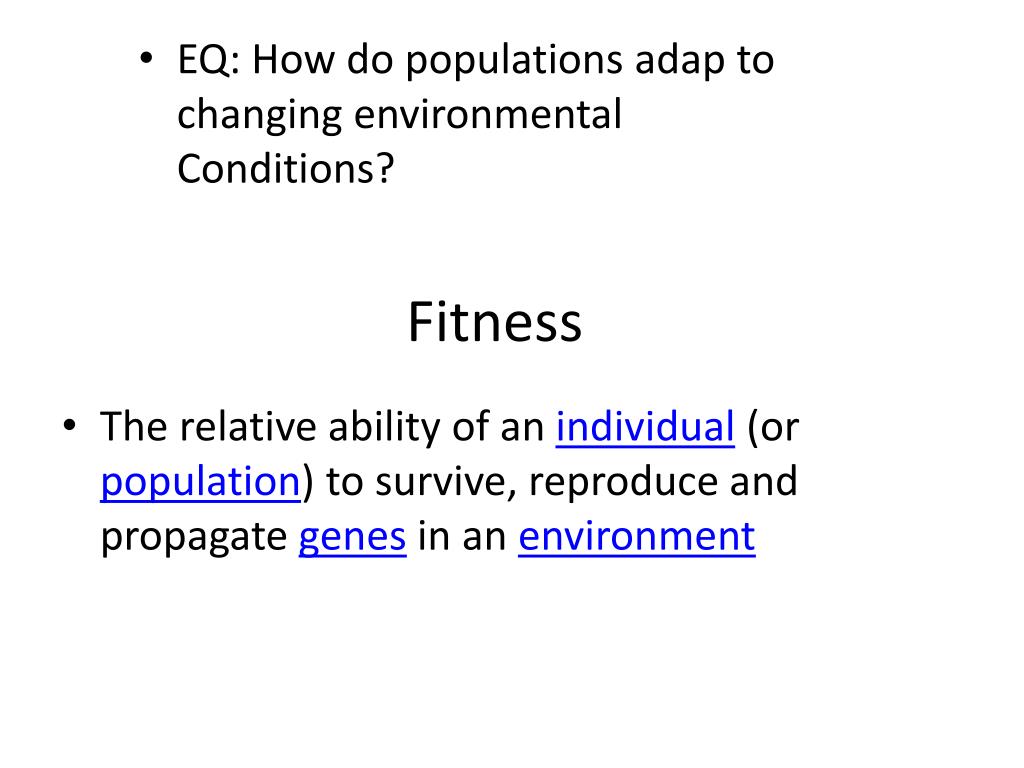 • EQ: How do populations adap to changing environmental Conditions?

Fitness

• The relative ability of an individual (or population) to survive, reproduce and propagate genes in an environment